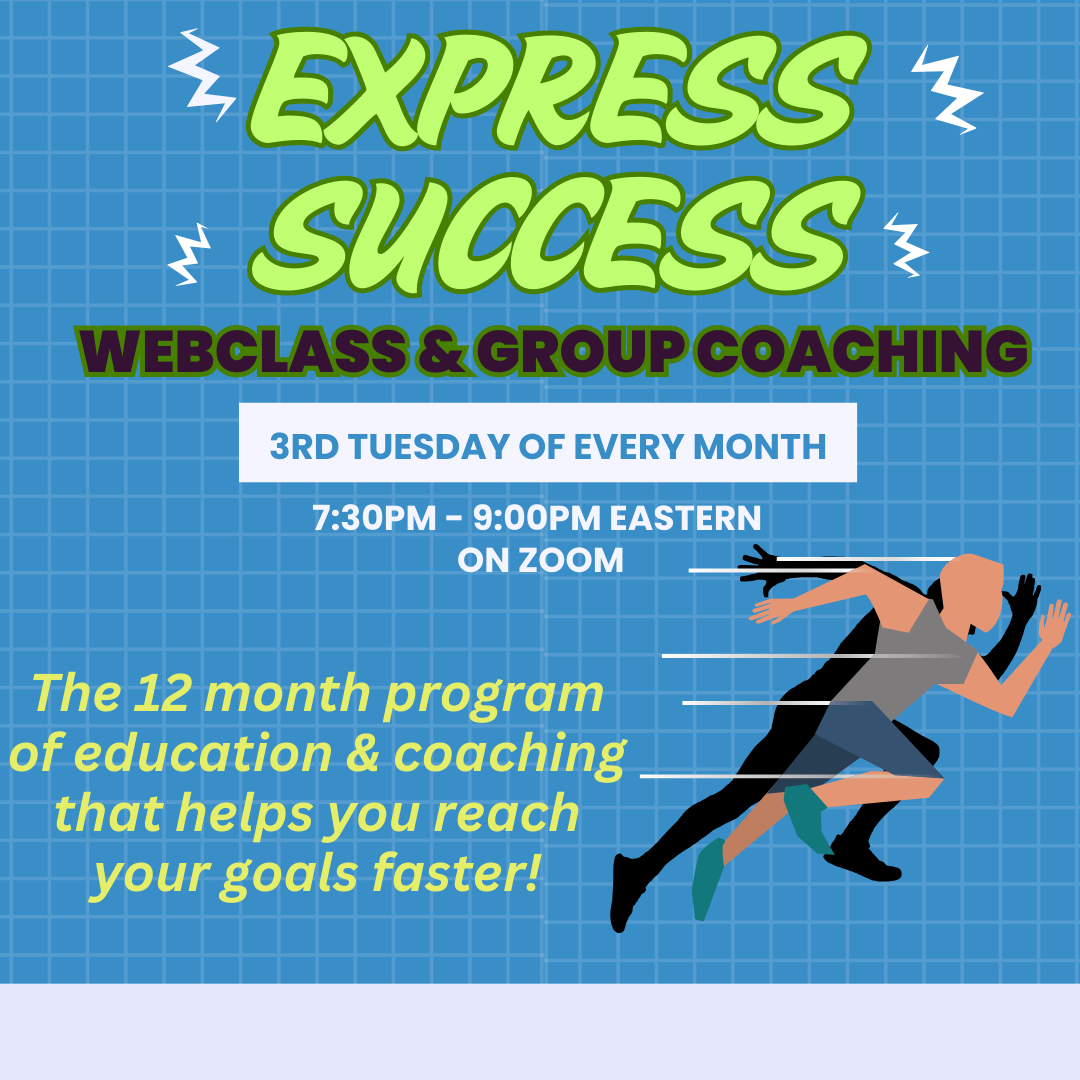 EXPRESS SUCCESS

WEBCLASS & GROUP COACHING

3RD TUESDAY OF EVERY MONTH

7:30PM - 9:00PM EASTERN
ON ZOOM

The 12 month program of education & coaching that helps you reach your goals faster!